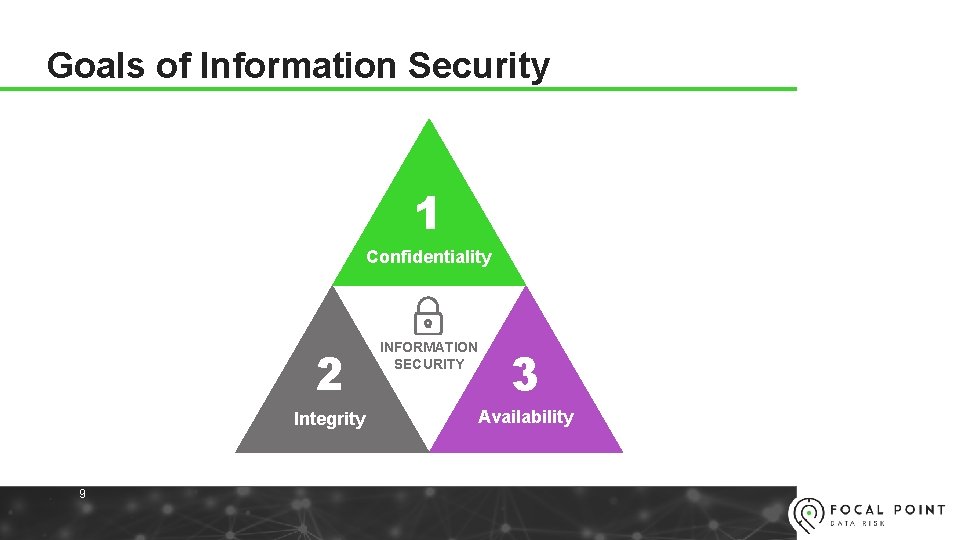 Goals of Information Security

1
Confidentiality

INFORMATION SECURITY

2
Integrity

3
Availability

9

FOCAL POINT
DATA RISK